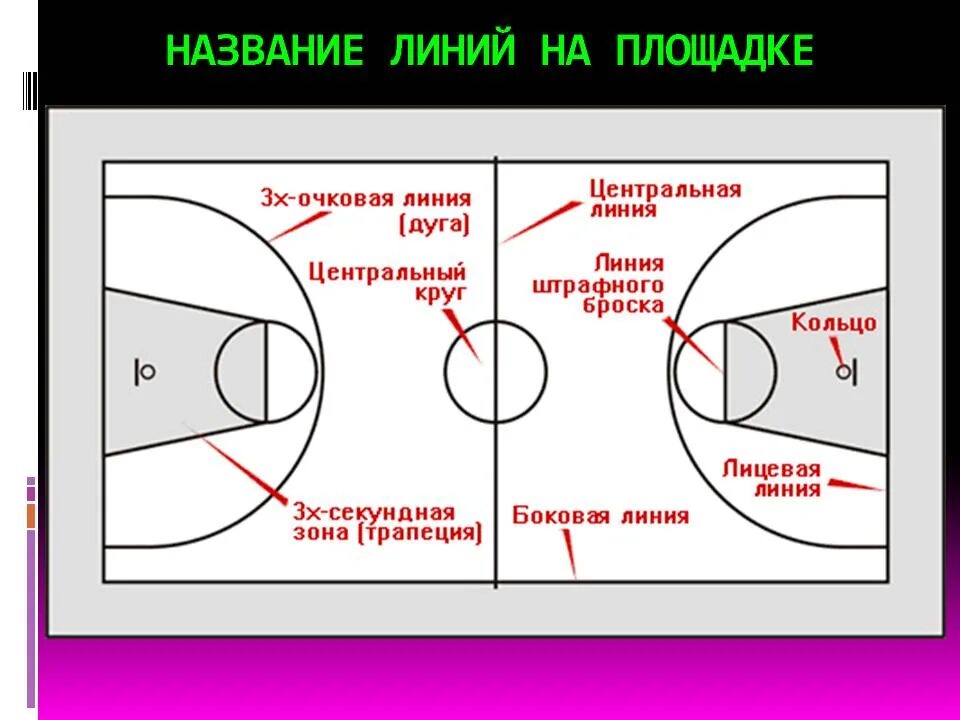 НАЗВАНИЕ ЛИНИЙ НА ПЛОЩАДКЕ

3х-очковая линия (дуга)

Центральная линия

Центральный круг

Линия штрафного броска

Кольцо

Лицевая линия

3х-секундная зона (трапеция)

Боковая линия